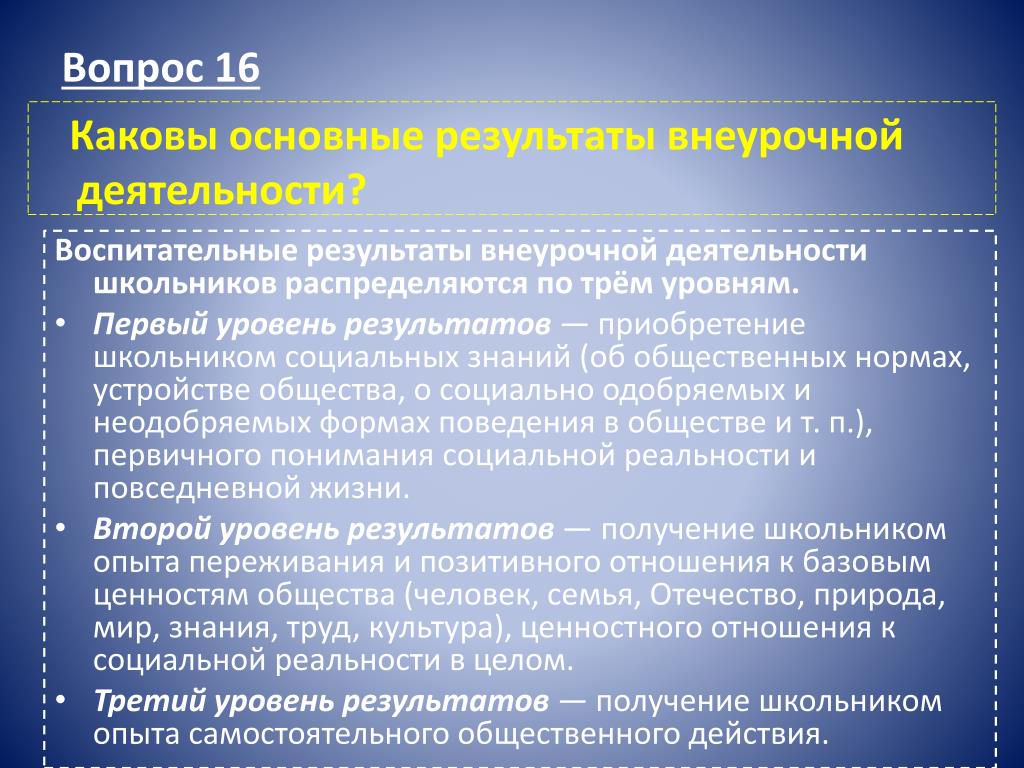 Вопрос 16

Каковы основные результаты внеурочной деятельности?

Воспитательные результаты внеурочной деятельности школьников распределяются по трём уровням.

• Первый уровень результатов — приобретение школьником социальных знаний (об общественных нормах, устройстве общества, о социально одобряемых и неодобряемых формах поведения в обществе и т. п.), первичного понимания социальной реальности и повседневной жизни.

• Второй уровень результатов — получение школьником опыта переживания и позитивного отношения к базовым ценностям общества (человек, семья, Отечество, природа, мир, знания, труд, культура), ценностного отношения к социальной реальности в целом.

• Третий уровень результатов — получение школьником опыта самостоятельного общественного действия.